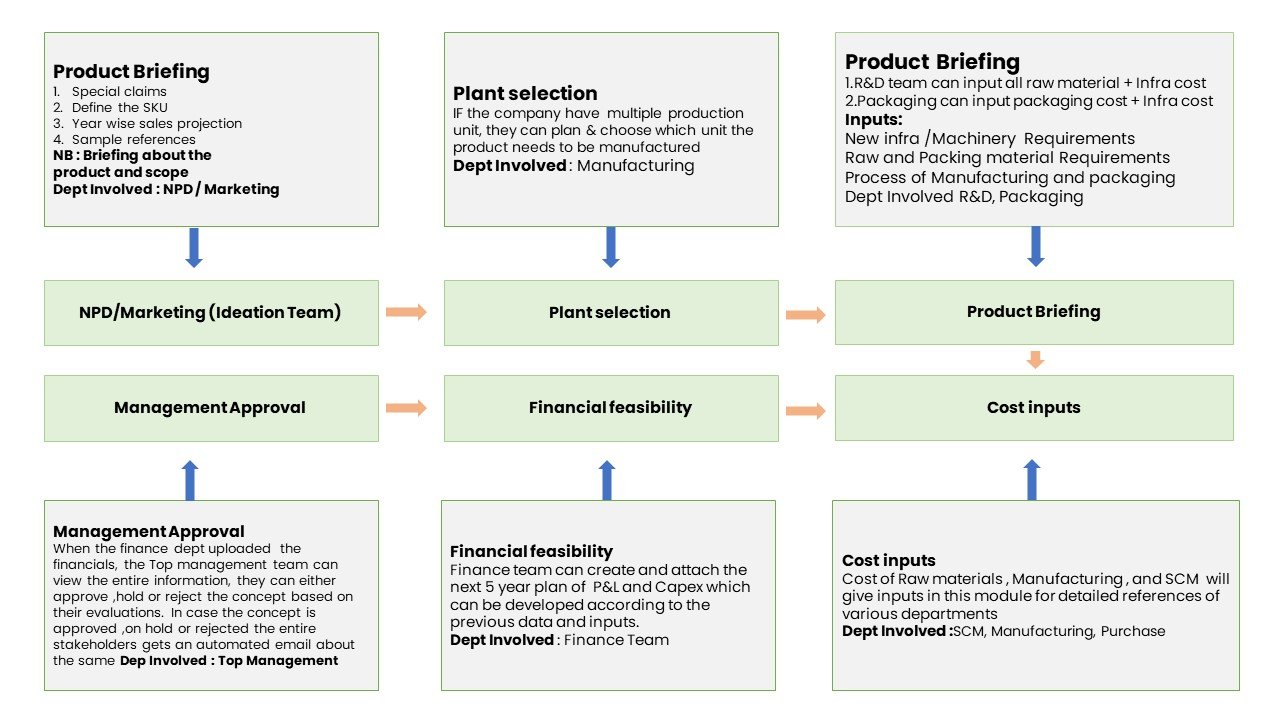 Product Briefing
1. Special claims
2. Define the SKU
3. Year wise sales projection
4. Sample references
NB : Briefing about the product and scope
Dept Involved : NPD / Marketing

Plant selection
IF the company have multiple production unit, they can plan & choose which unit the product needs to be manufactured
Dept Involved : Manufacturing

Product Briefing
1.R&D team can input all raw material + Infra cost
2.Packaging can input packaging cost + Infra cost
Inputs:
New infra /Machinery Requirements
Raw and Packing material Requirements
Process of Manufacturing and packaging
Dept Involved R&D, Packaging

NPD/Marketing (Ideation Team)

Plant selection

Product Briefing

Management Approval

Financial feasibility

Cost inputs

Management Approval
When the finance dept uploaded the financials, the Top management team can view the entire information, they can either approve ,hold or reject the concept based on their evaluations. In case the concept is approved ,on hold or rejected the entire stakeholders gets an automated email about the same Dep Involved : Top Management

Financial feasibility
Finance team can create and attach the next 5 year plan of P&L and Capex which can be developed according to the previous data and inputs.
Dept Involved : Finance Team

Cost inputs
Cost of Raw materials , Manufacturing , and SCM will give inputs in this module for detailed references of various departments
Dept Involved :SCM, Manufacturing, Purchase